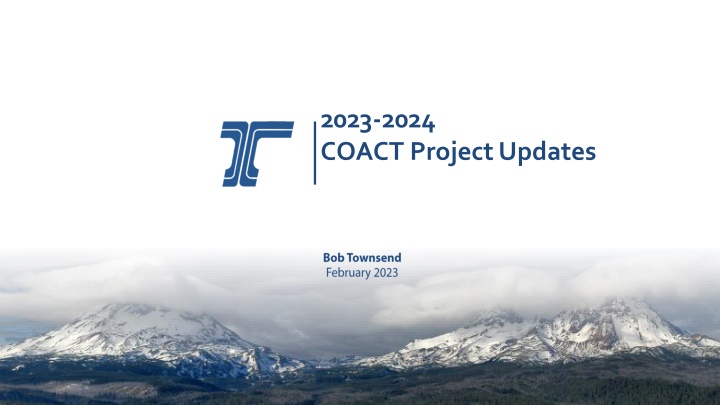 2023-2024
COACT Project Updates

Bob Townsend
February 2023